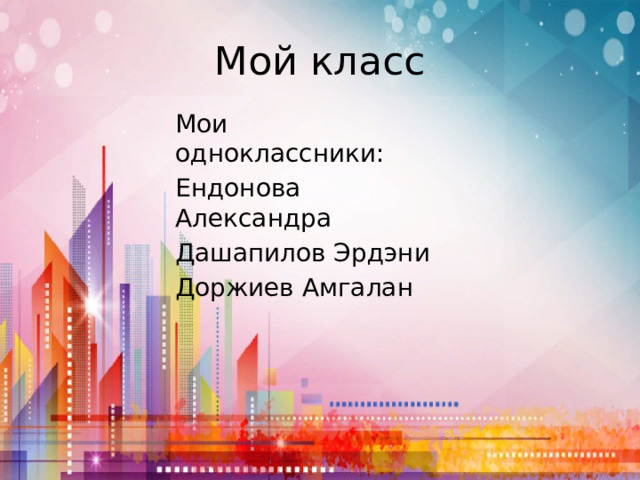 Мой класс

Мои одноклассники:

Ендонова Александра

Дашапилов Эрдэни

Доржиев Амгалан